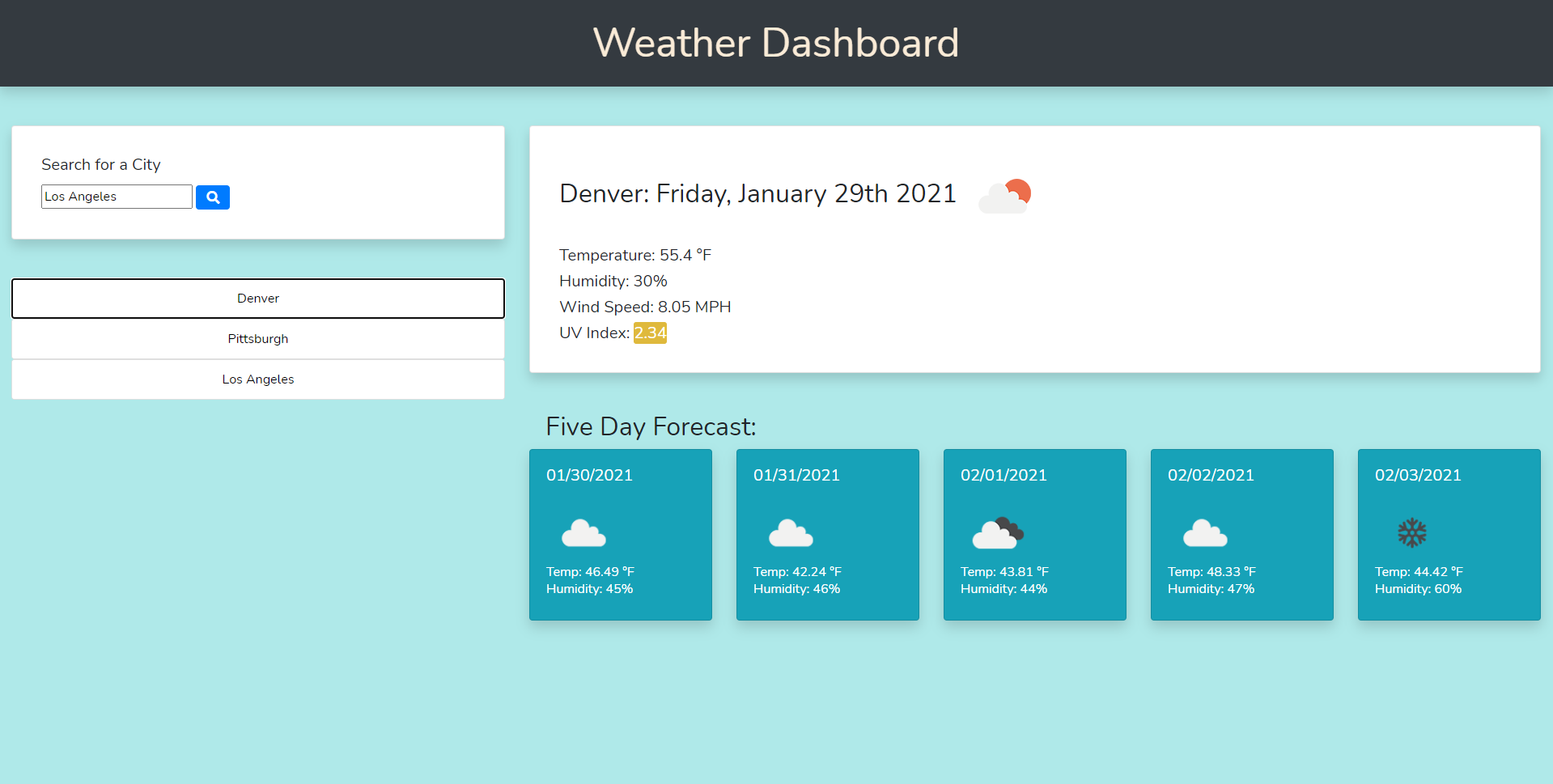 Weather Dashboard

Search for a City

Los Angeles

Denver

Pittsburgh

Los Angeles

Denver: Friday, January 29th 2021

Temperature: 55.4 °F
Humidity: 30%
Wind Speed: 8.05 MPH
UV Index: 2.34

Five Day Forecast:

01/30/2021
Temp: 46.49 °F
Humidity: 45%

01/31/2021
Temp: 42.24 °F
Humidity: 46%

02/01/2021
Temp: 43.81 °F
Humidity: 44%

02/02/2021
Temp: 48.33 °F
Humidity: 47%

02/03/2021
Temp: 44.42 °F
Humidity: 60%